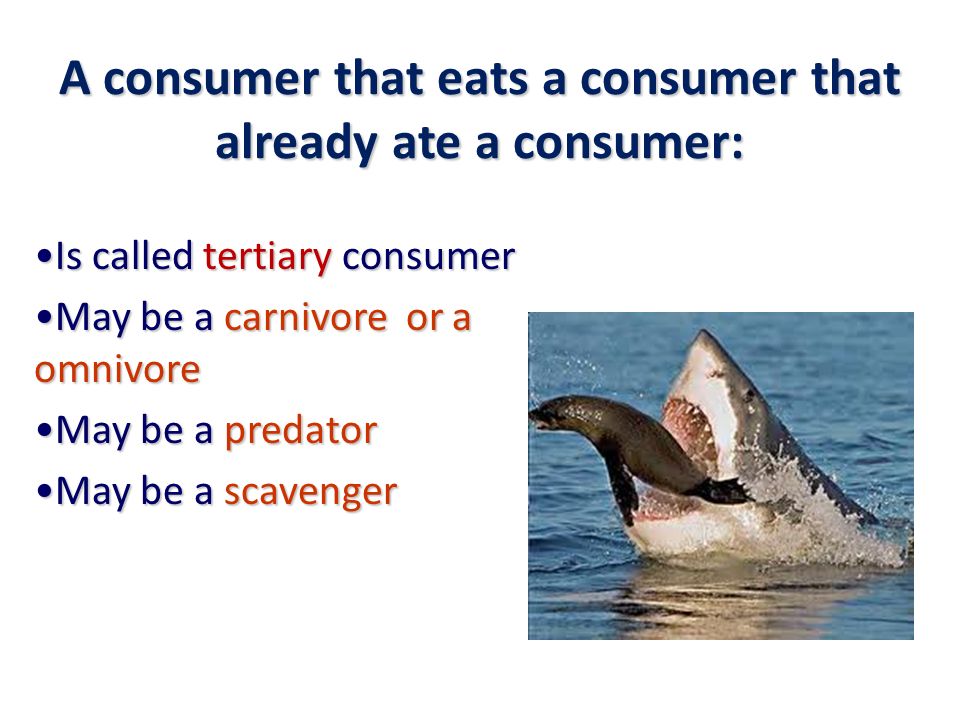 A consumer that eats a consumer that already ate a consumer:

•Is called tertiary consumer

•May be a carnivore or a omnivore

•May be a predator

•May be a scavenger